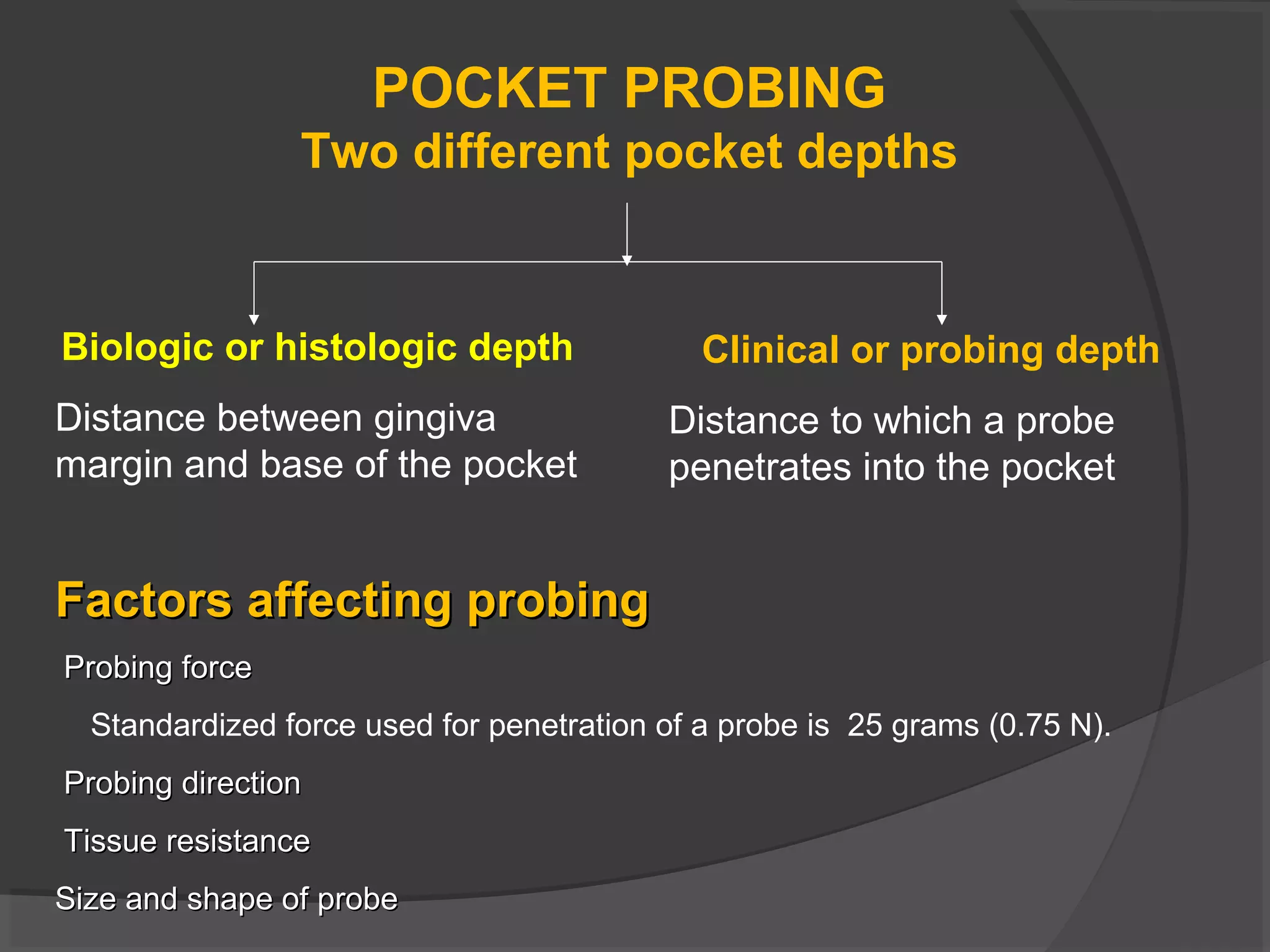 POCKET PROBING
Two different pocket depths

Biologic or histologic depth

Distance between gingiva margin and base of the pocket

Clinical or probing depth

Distance to which a probe penetrates into the pocket

Factors affecting probing

Probing force

Standardized force used for penetration of a probe is 25 grams (0.75 N).

Probing direction

Tissue resistance

Size and shape of probe